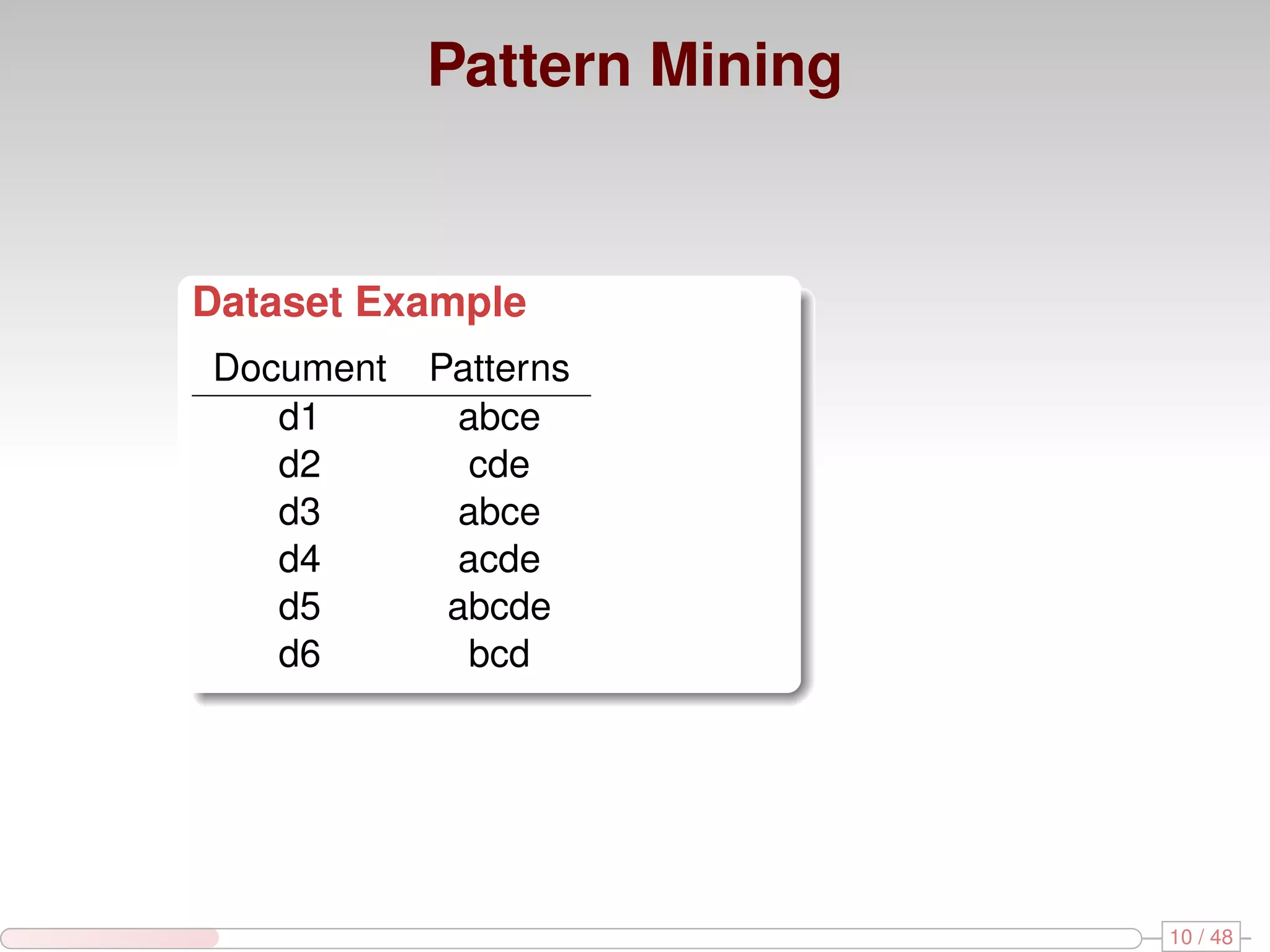 Pattern Mining

Dataset Example

| Document | Patterns |
|---|---|
| d1 | abce |
| d2 | cde |
| d3 | abce |
| d4 | acde |
| d5 | abcde |
| d6 | bcd |

10 / 48